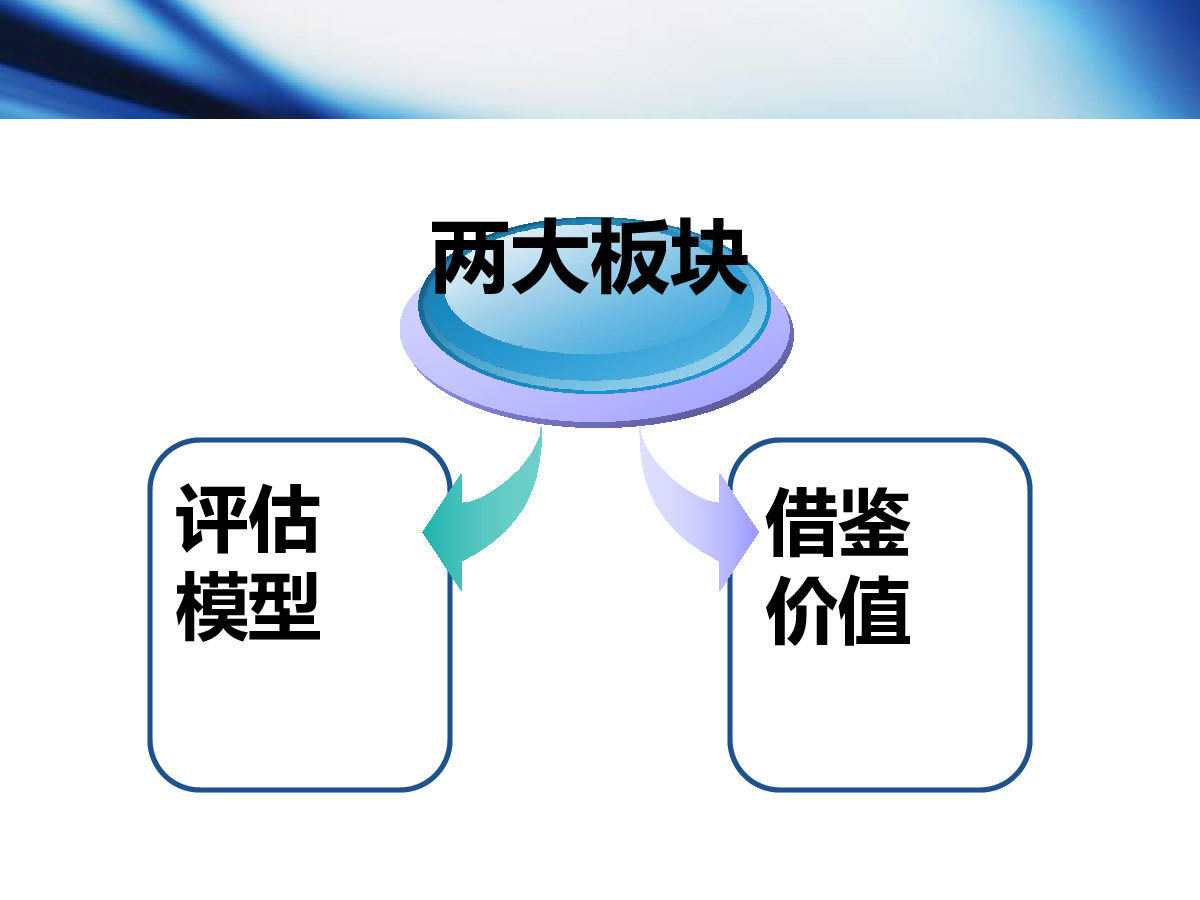 两大板块

评估模型

借鉴价值